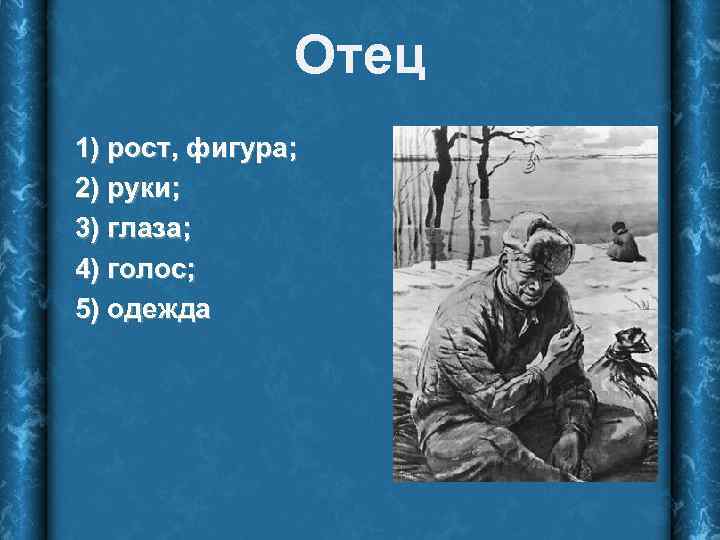 Отец

1) рост, фигура;
2) руки;
3) глаза;
4) голос;
5) одежда